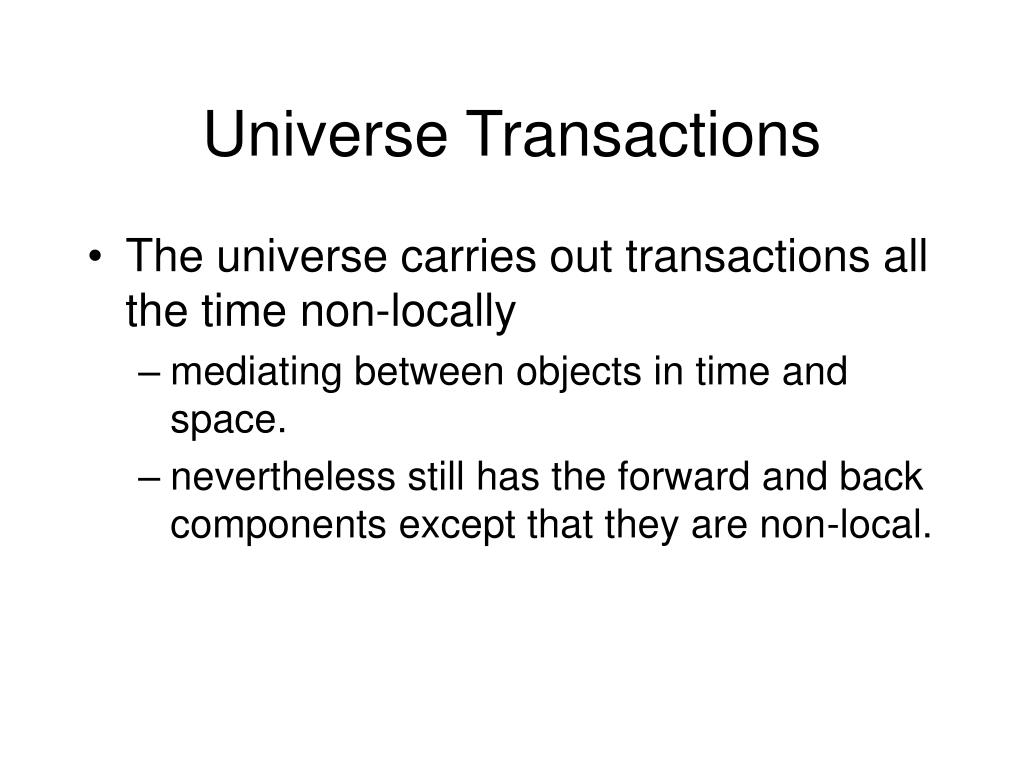 Universe Transactions

• The universe carries out transactions all the time non-locally
– mediating between objects in time and space.
– nevertheless still has the forward and back components except that they are non-local.